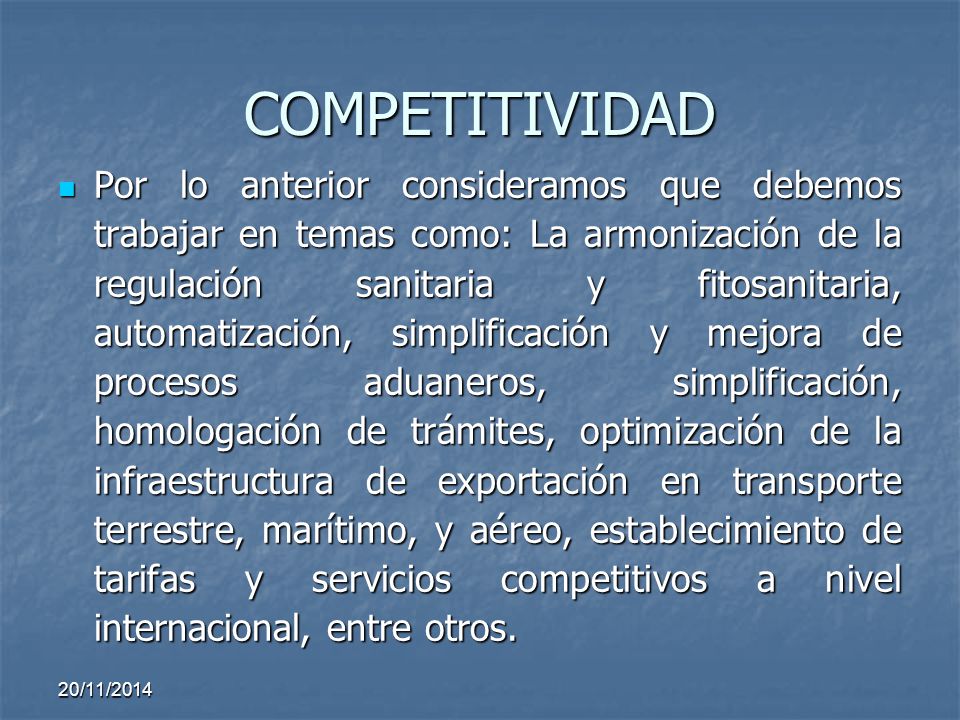 COMPETITIVIDAD

Por lo anterior consideramos que debemos trabajar en temas como: La armonización de la regulación sanitaria y fitosanitaria, automatización, simplificación y mejora de procesos aduaneros, simplificación, homologación de trámites, optimización de la infraestructura de exportación en transporte terrestre, marítimo, y aéreo, establecimiento de tarifas y servicios competitivos a nivel internacional, entre otros.

20/11/2014